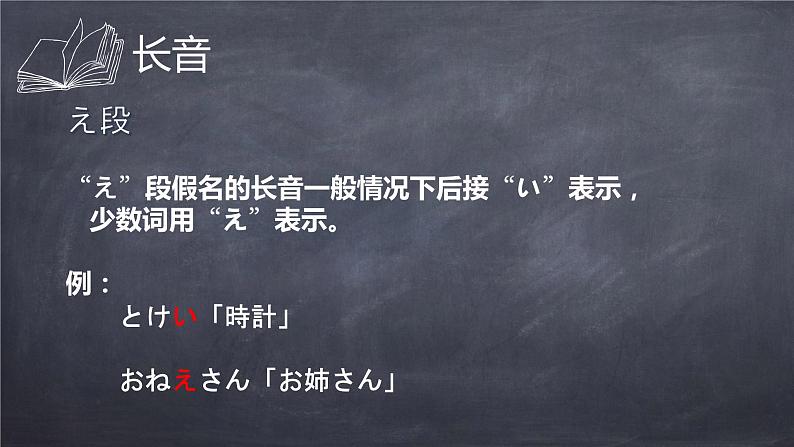 长音

え段

“え”段假名的长音一般情况下后接“い”表示，少数词用“え”表示。

例：

とけい「時計」

おねえさん「お姉さん」